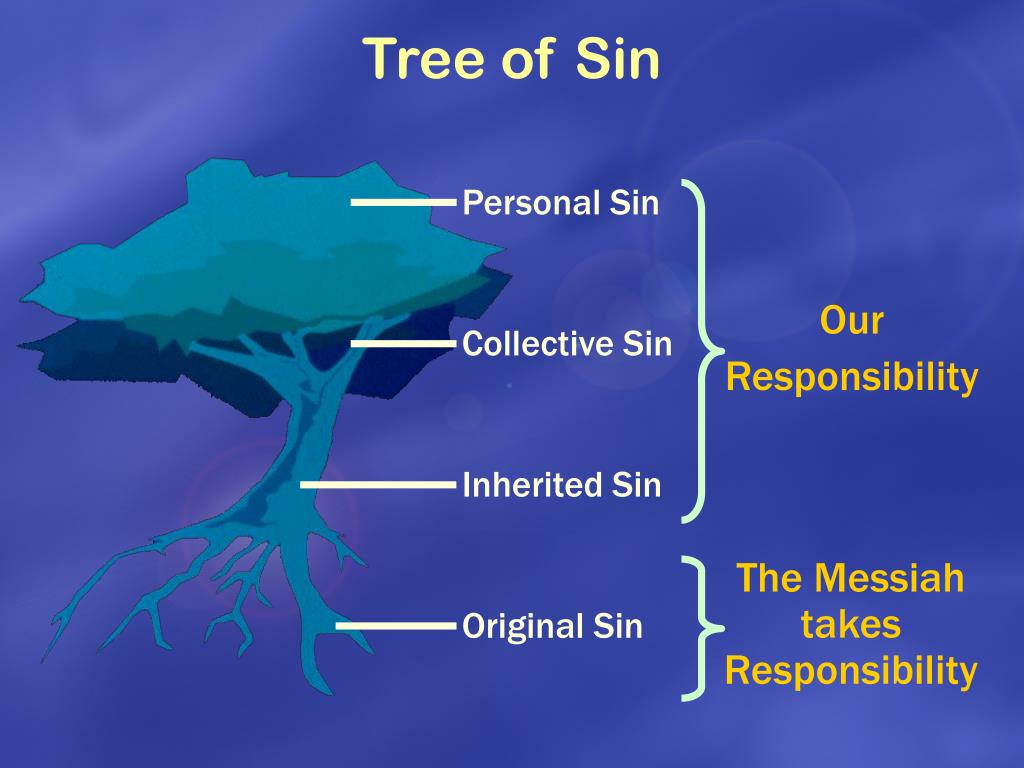 Tree of Sin

Personal Sin

Collective Sin

Inherited Sin

Original Sin

Our Responsibility

The Messiah takes Responsibility